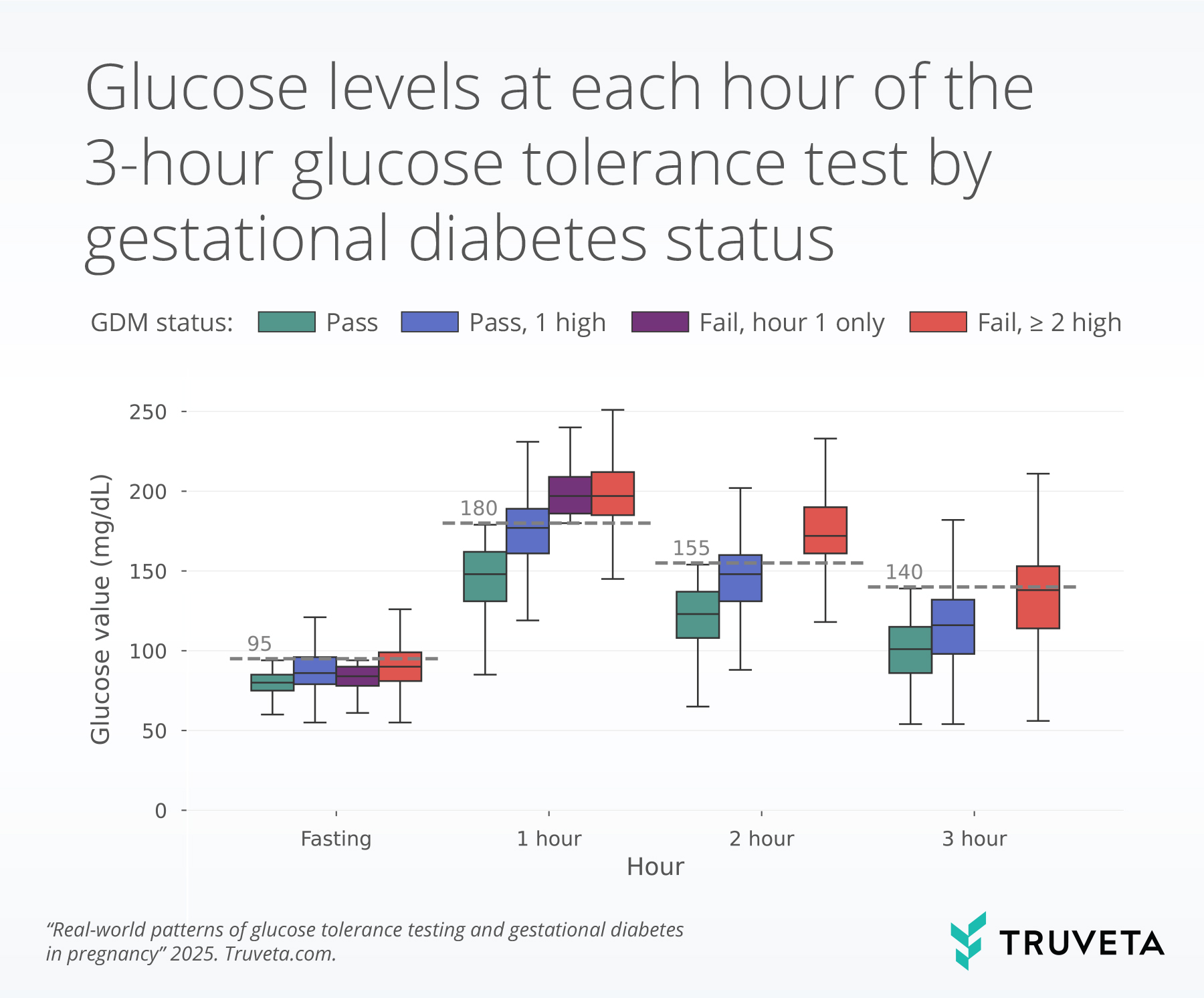 Glucose levels at each hour of the 3-hour glucose tolerance test by gestational diabetes status

GDM status: Pass Pass, 1 high Fail, hour 1 only Fail, ≥ 2 high

Glucose value (mg/dL)

250
200
150
100
50
0

95
180
155
140

Fasting
1 hour
2 hour
3 hour

Hour

“Real-world patterns of glucose tolerance testing and gestational diabetes in pregnancy” 2025. Truveta.com.

TRUVETA